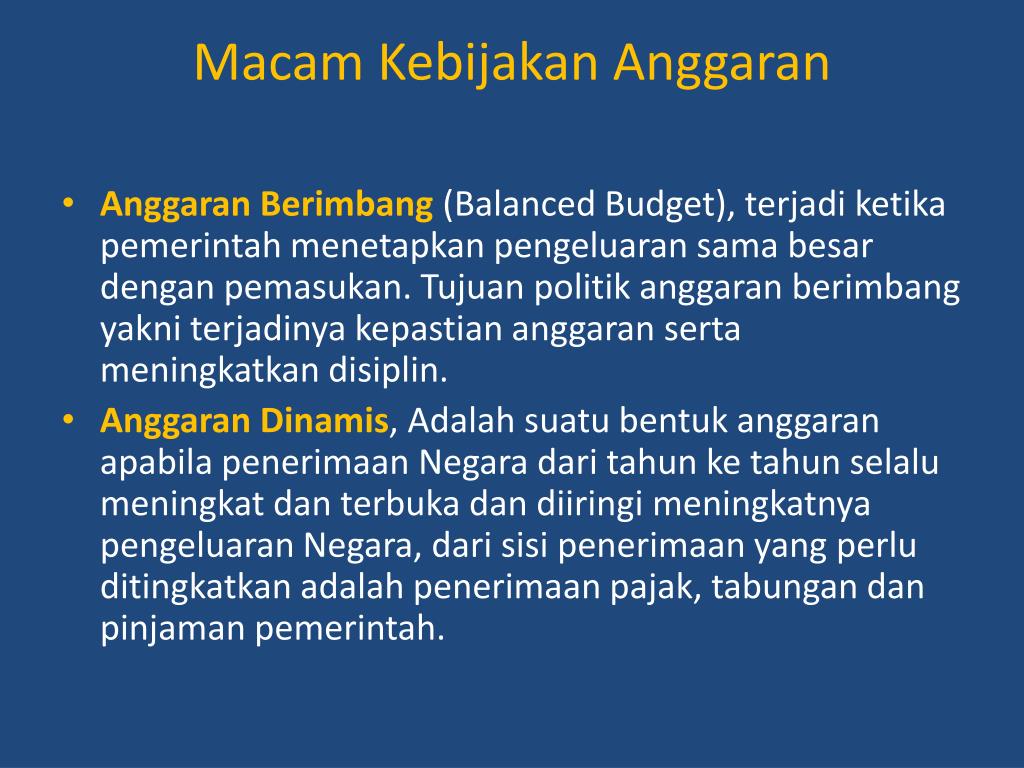 Macam Kebijakan Anggaran

• Anggaran Berimbang (Balanced Budget), terjadi ketika pemerintah menetapkan pengeluaran sama besar dengan pemasukan. Tujuan politik anggaran berimbang yakni terjadinya kepastian anggaran serta meningkatkan disiplin.

• Anggaran Dinamis, Adalah suatu bentuk anggaran apabila penerimaan Negara dari tahun ke tahun selalu meningkat dan terbuka dan diiringi meningkatnya pengeluaran Negara, dari sisi penerimaan yang perlu ditingkatkan adalah penerimaan pajak, tabungan dan pinjaman pemerintah.